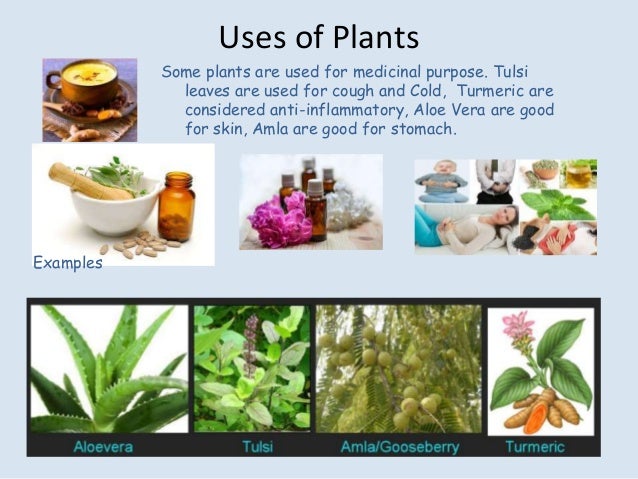 Uses of Plants

Some plants are used for medicinal purpose. Tulsi leaves are used for cough and Cold, Turmeric are considered anti-inflammatory, Aloe Vera are good for skin, Amla are good for stomach.

Examples

Aloevera

Tulsi

Amla/Gooseberry

Turmeric